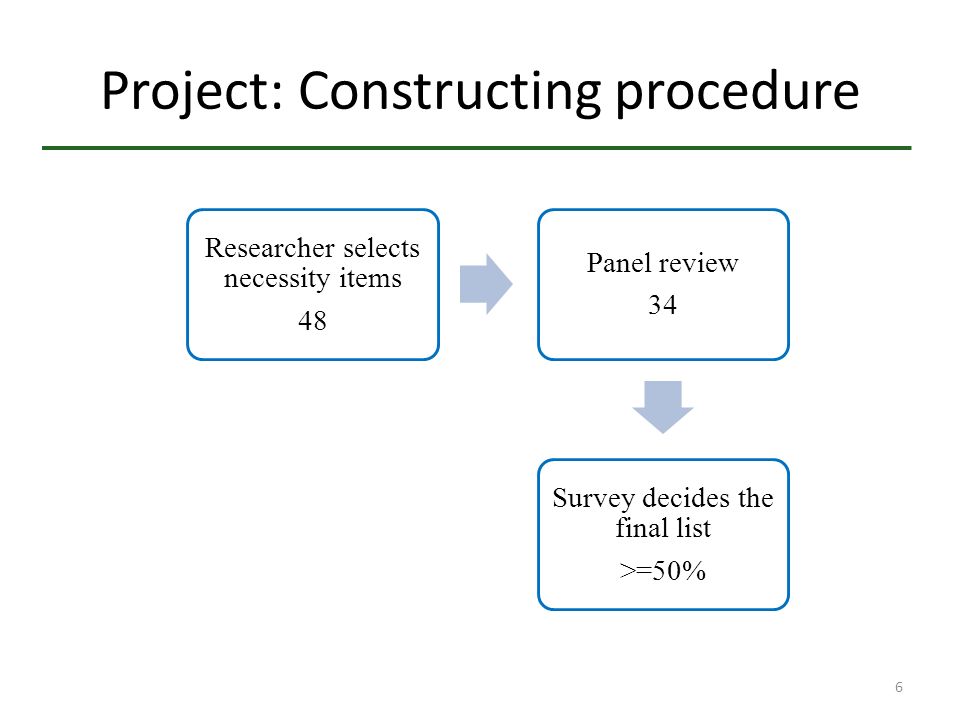 Project: Constructing procedure

Researcher selects necessity items

48

Panel review

34

Survey decides the final list

>=50%

6